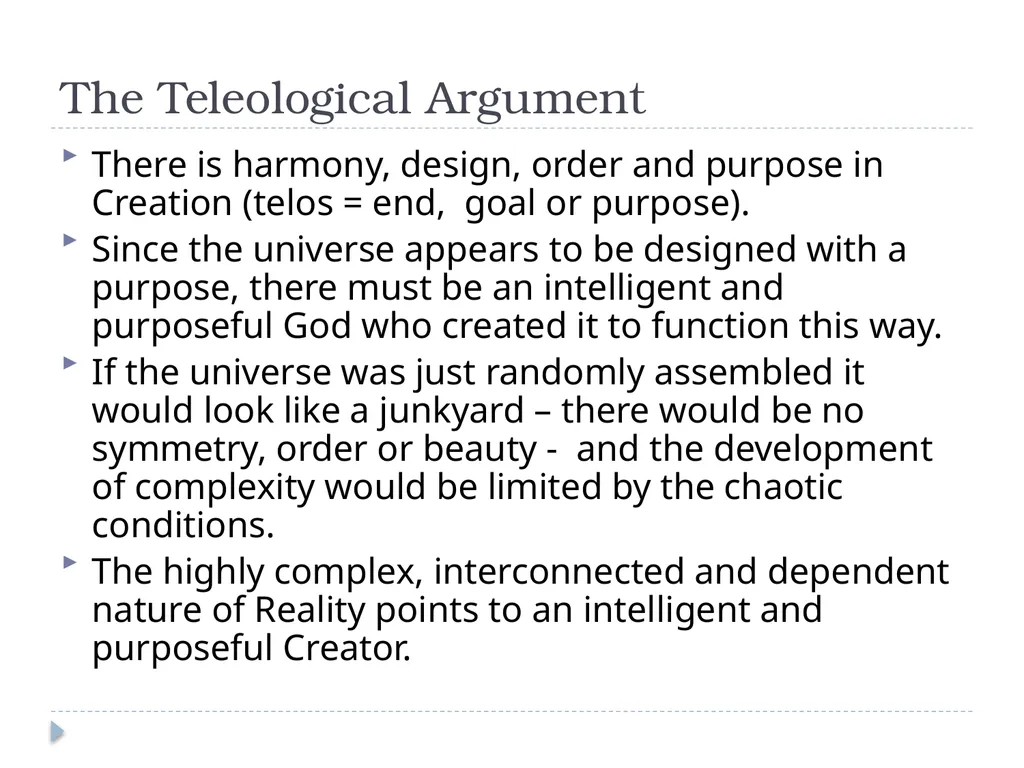 The Teleological Argument

There is harmony, design, order and purpose in Creation (telos = end, goal or purpose).

Since the universe appears to be designed with a purpose, there must be an intelligent and purposeful God who created it to function this way.

If the universe was just randomly assembled it would look like a junkyard – there would be no symmetry, order or beauty - and the development of complexity would be limited by the chaotic conditions.

The highly complex, interconnected and dependent nature of Reality points to an intelligent and purposeful Creator.